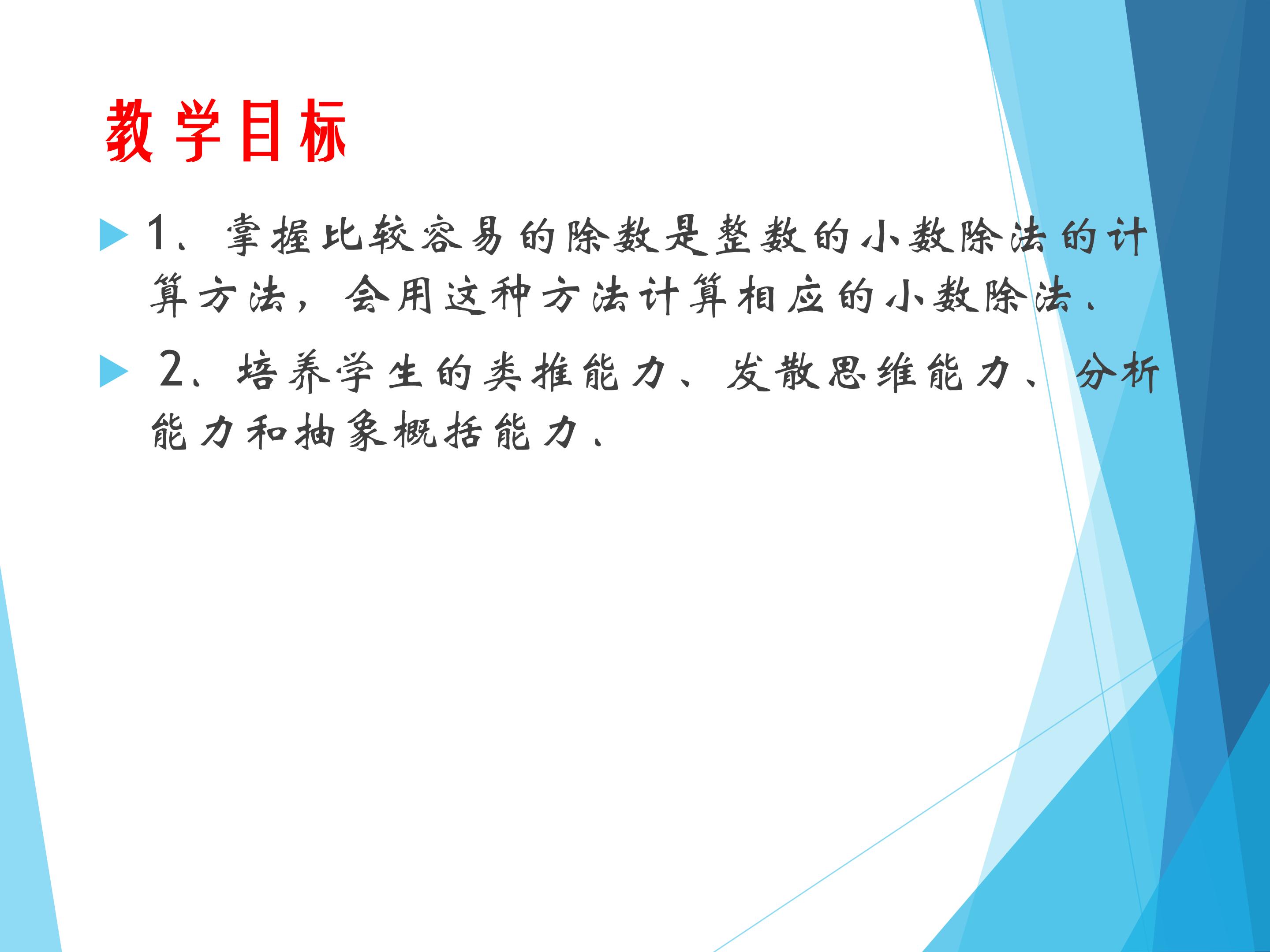 教学目标

1、掌握比较容易的除数是整数的小数除法的计算方法，会用这种方法计算相应的小数除法.

2、培养学生的类推能力、发散思维能力、分析能力和抽象概括能力.